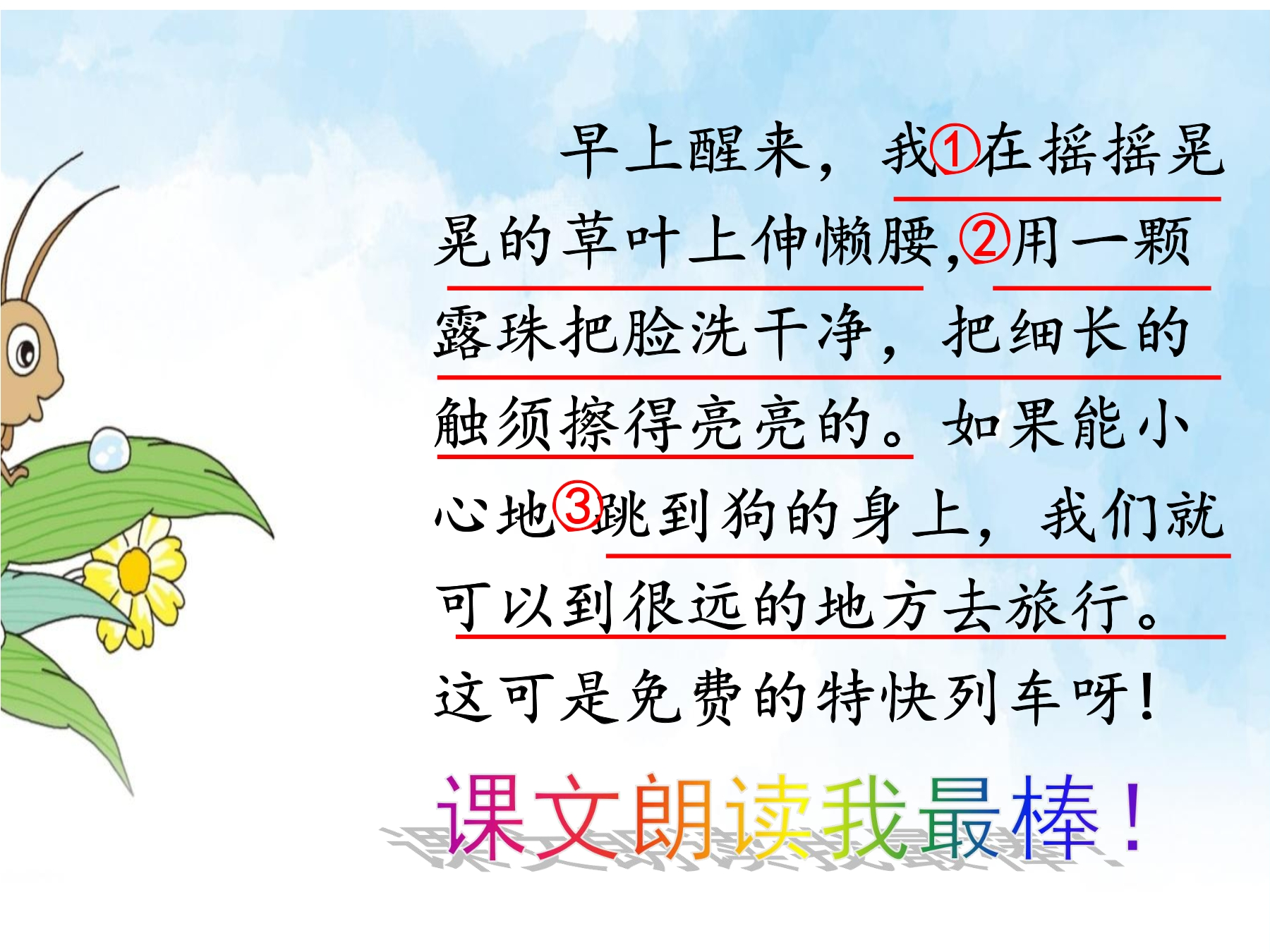 早上醒来，我①在摇摇晃晃的草叶上伸懒腰，②用一颗露珠把脸洗干净，把细长的触须擦得亮亮的。如果能小心地③跳到狗的身上，我们就可以到很远的地方去旅行。这可是免费的特快列车呀！

课文朗读我最棒！